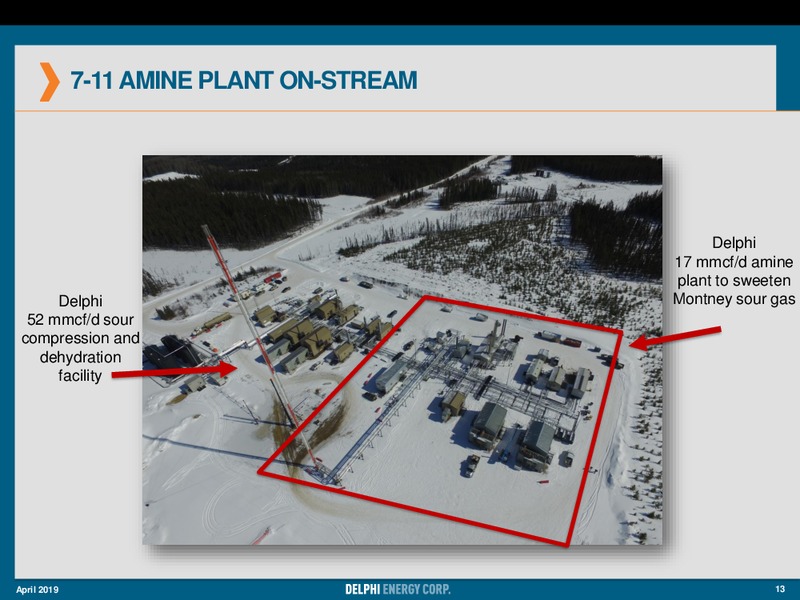 7-11 AMINE PLANT ON-STREAM

Delphi
52 mmcf/d sour compression and dehydration facility

Delphi
17 mmcf/d amine plant to sweeten Montney sour gas

April 2019

DELPHI ENERGY CORP.

13